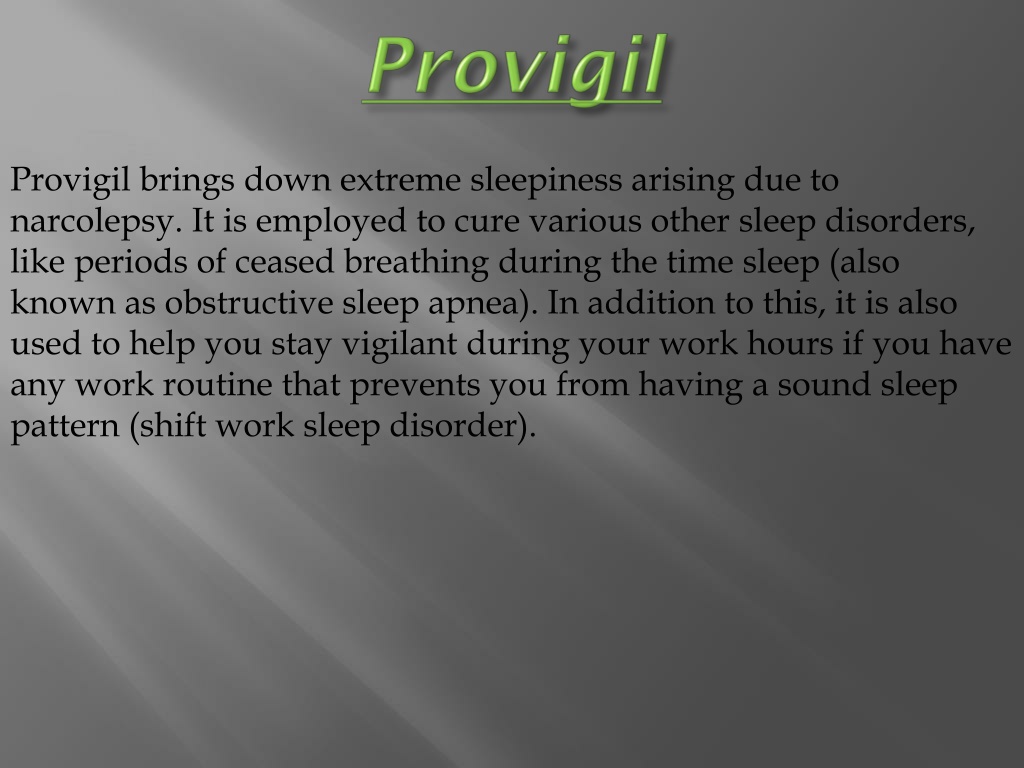 Provigil

Provigil brings down extreme sleepiness arising due to narcolepsy. It is employed to cure various other sleep disorders, like periods of ceased breathing during the time sleep (also known as obstructive sleep apnea). In addition to this, it is also used to help you stay vigilant during your work hours if you have any work routine that prevents you from having a sound sleep pattern (shift work sleep disorder).